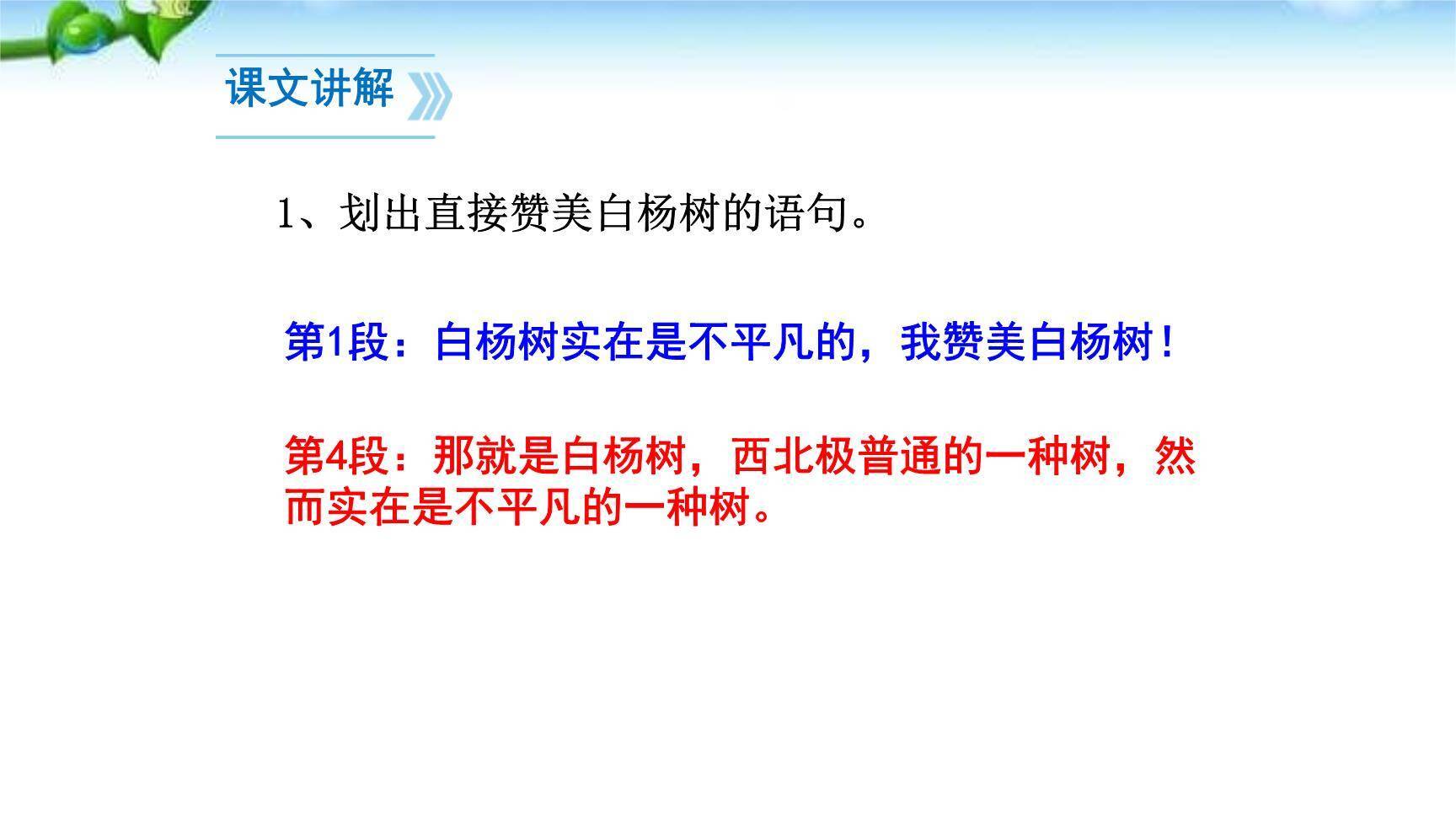 课文讲解

1、划出直接赞美白杨树的语句。

第1段：白杨树实在是不平凡的，我赞美白杨树！

第4段：那就是白杨树，西北极普通的一种树，然而实在是不平凡的一种树。